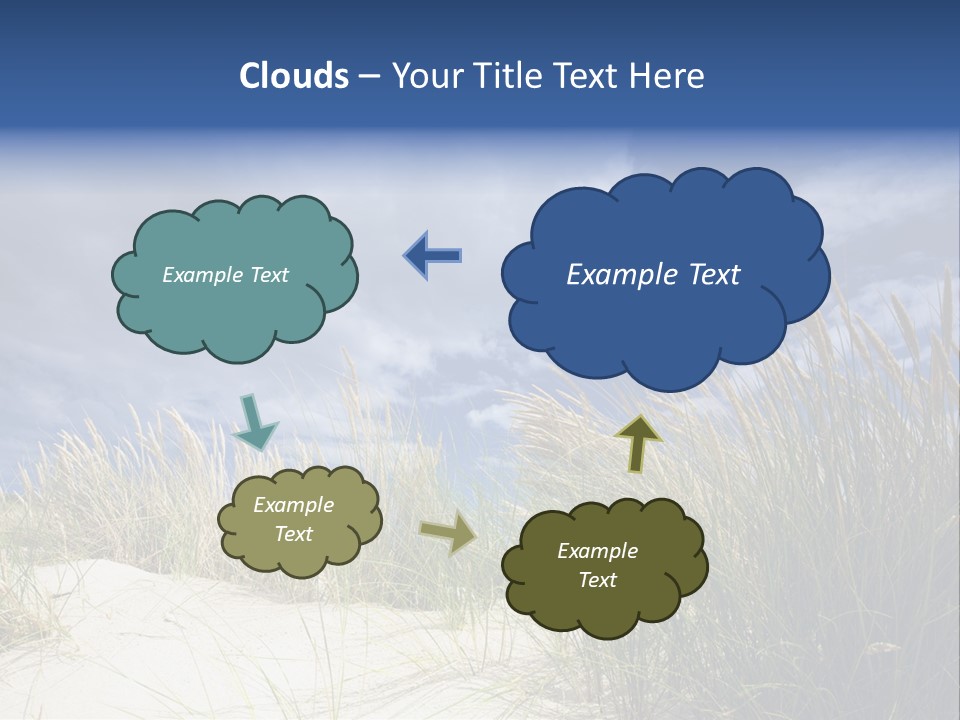 Clouds – Your Title Text Here

Example Text

Example Text

Example Text

Example Text